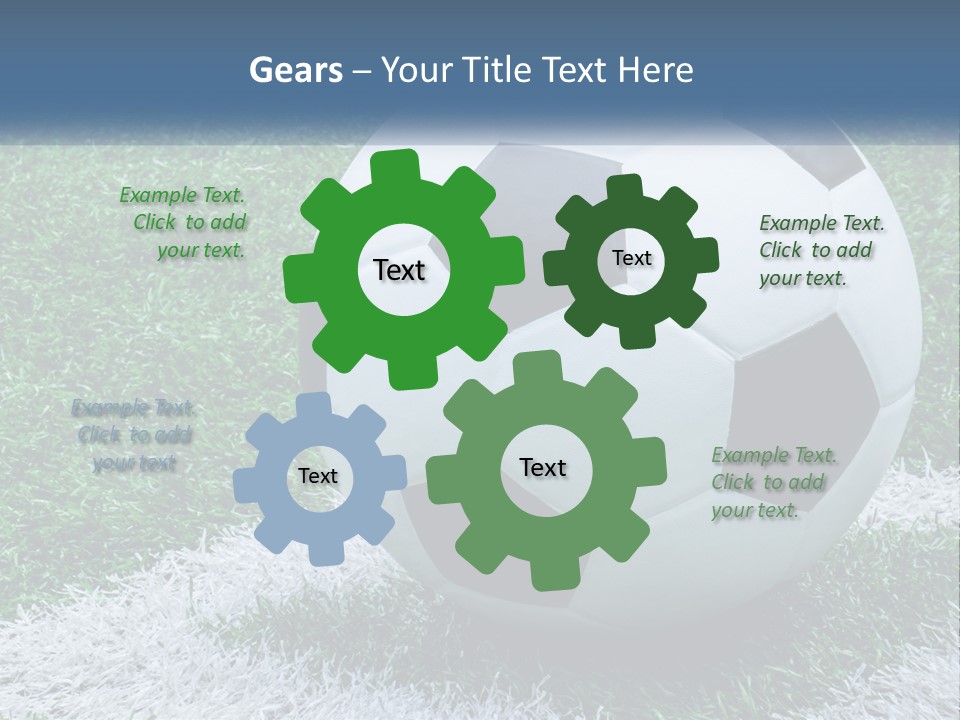 Gears – Your Title Text Here

Example Text. Click to add your text.

Text

Text

Example Text. Click to add your text.

Example Text. Click to add your text

Text

Text

Example Text. Click to add your text.